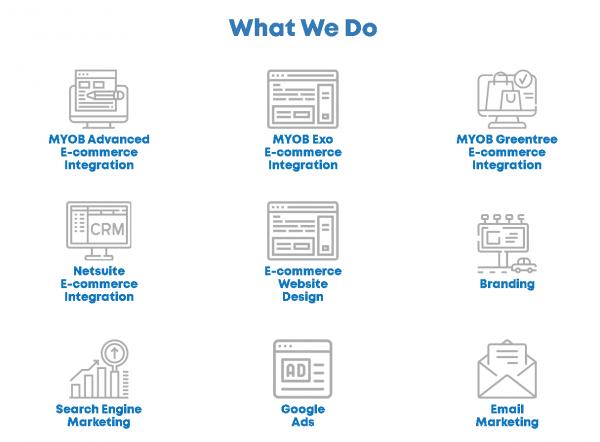 What We Do

MYOB Advanced E-commerce Integration

MYOB Exo E-commerce Integration

MYOB Greentree E-commerce Integration

CRM

Netsuite E-commerce Integration

E-commerce Website Design

Branding

Search Engine Marketing

AD

Google Ads

Email Marketing